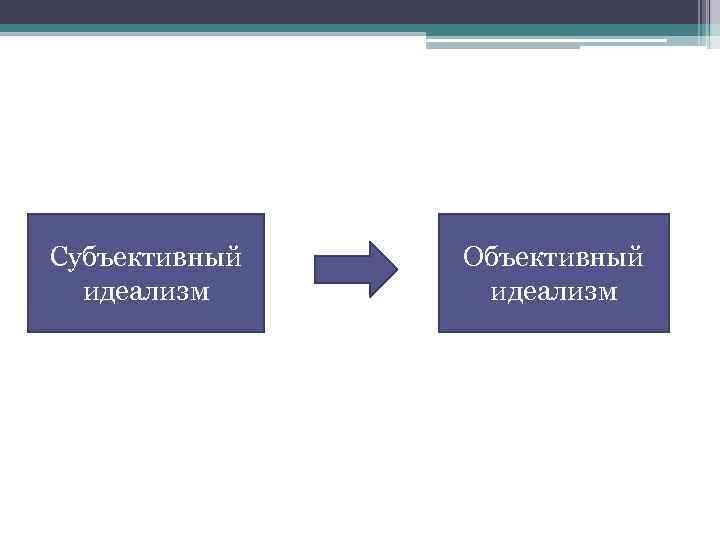 Субъективный идеализм

Объективный идеализм